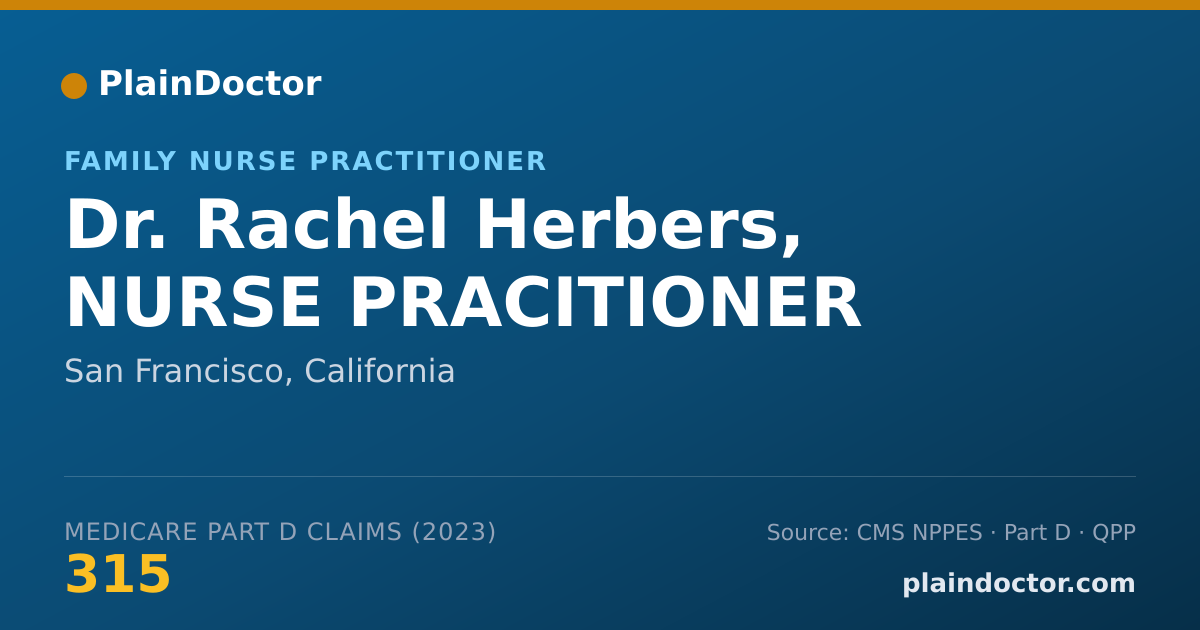 PlainDoctor

FAMILY NURSE PRACTITIONER

Dr. Rachel Herbers, NURSE PRACITIONER

San Francisco, California

MEDICARE PART D CLAIMS (2023)

315

Source: CMS NPPES · Part D · QPP

plaindoctor.com